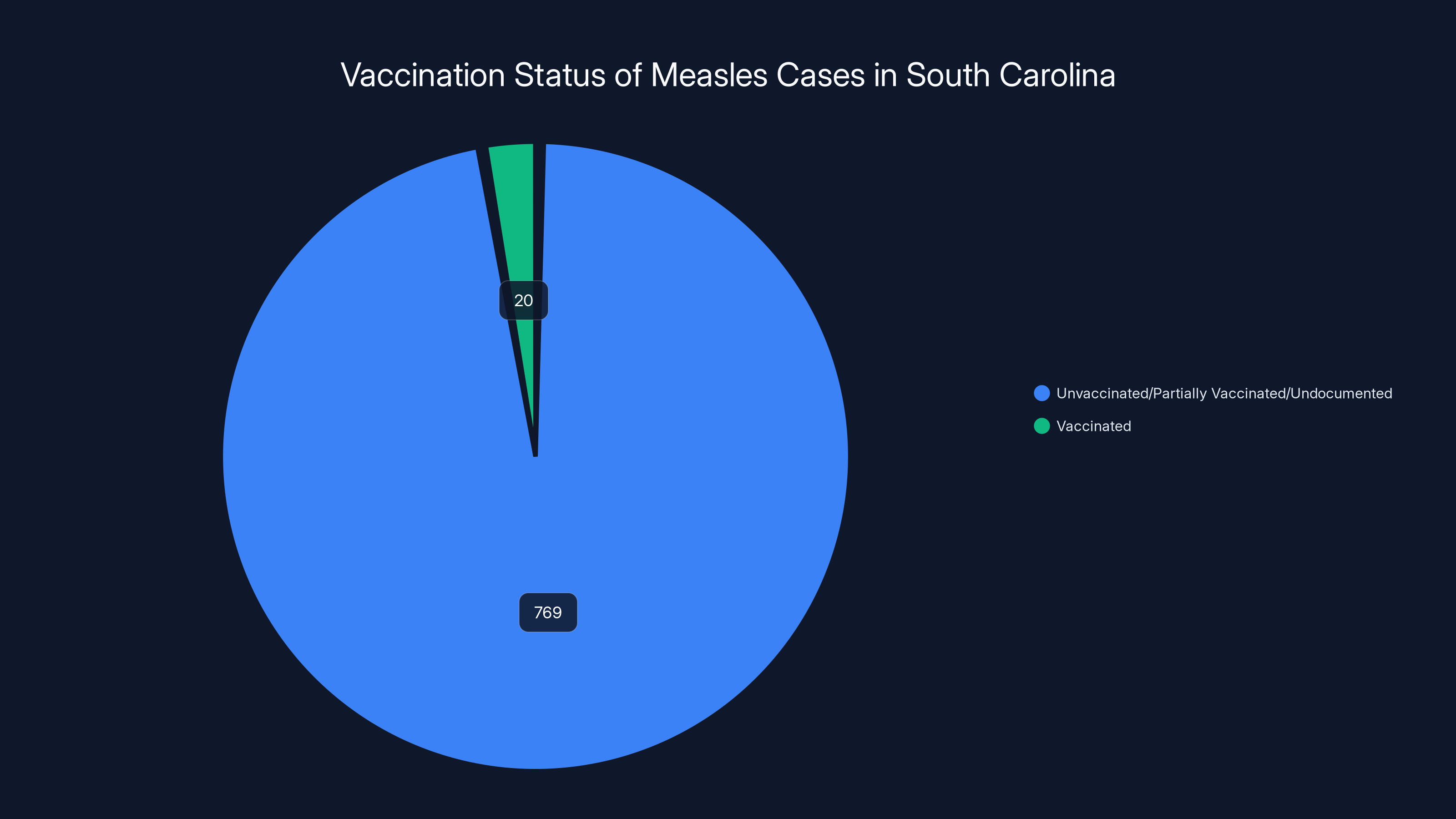 Vaccination Status of Measles Cases in South Carolina

20

769

Unvaccinated/Partially Vaccinated/Undocumented

Vaccinated